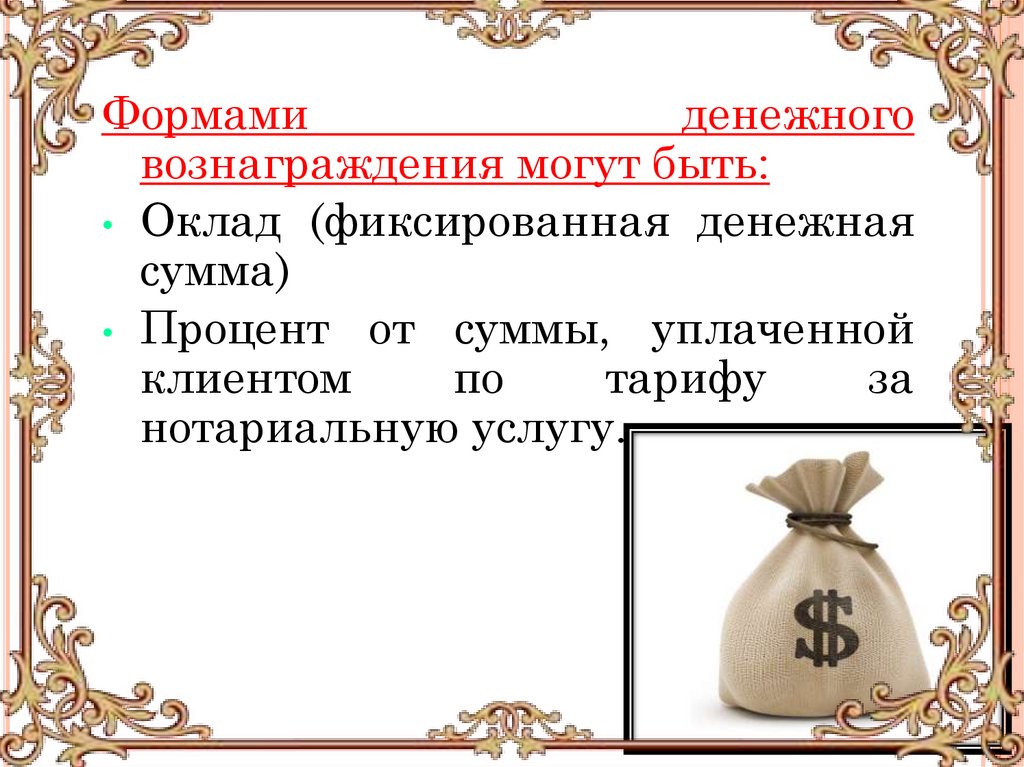 Формами денежного вознаграждения могут быть:

• Оклад (фиксированная денежная сумма)

• Процент от суммы, уплаченной клиентом по тарифу за нотариальную услугу.

$